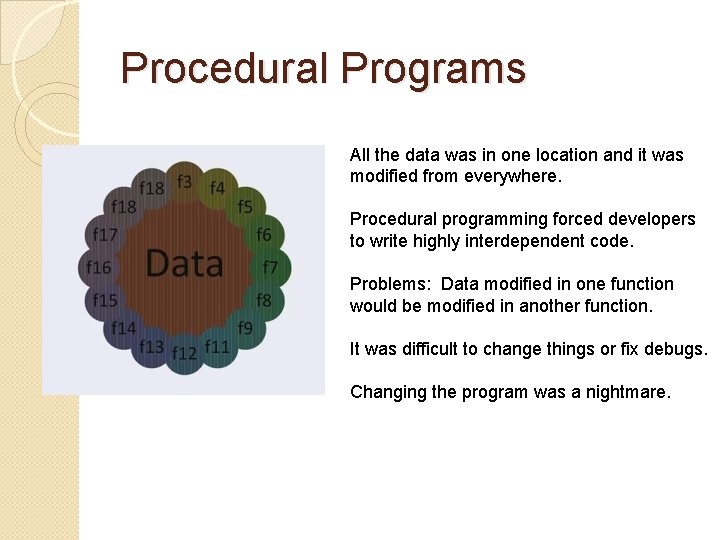 Procedural Programs

f18 f3 f4 f5 f6 f7 f8 f9 f11 f12 f13 f14 f15 f16 f17 f18

Data

All the data was in one location and it was modified from everywhere.

Procedural programming forced developers to write highly interdependent code.

Problems: Data modified in one function would be modified in another function.

It was difficult to change things or fix debugs.

Changing the program was a nightmare.